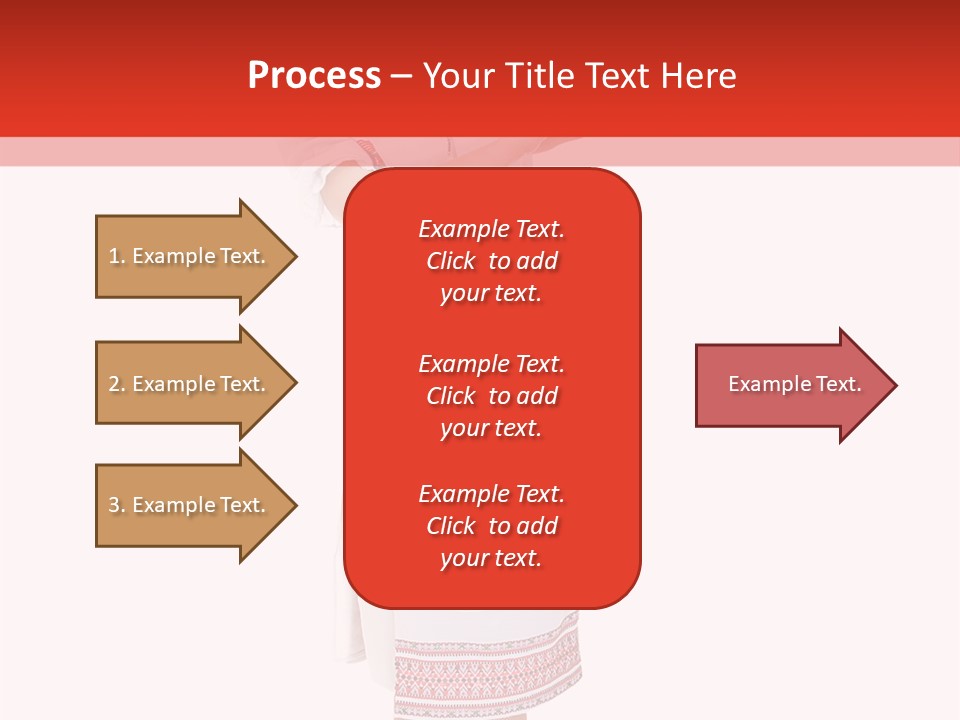 Process – Your Title Text Here

1. Example Text.

2. Example Text.

3. Example Text.

Example Text. Click to add your text.

Example Text. Click to add your text.

Example Text. Click to add your text.

Example Text.